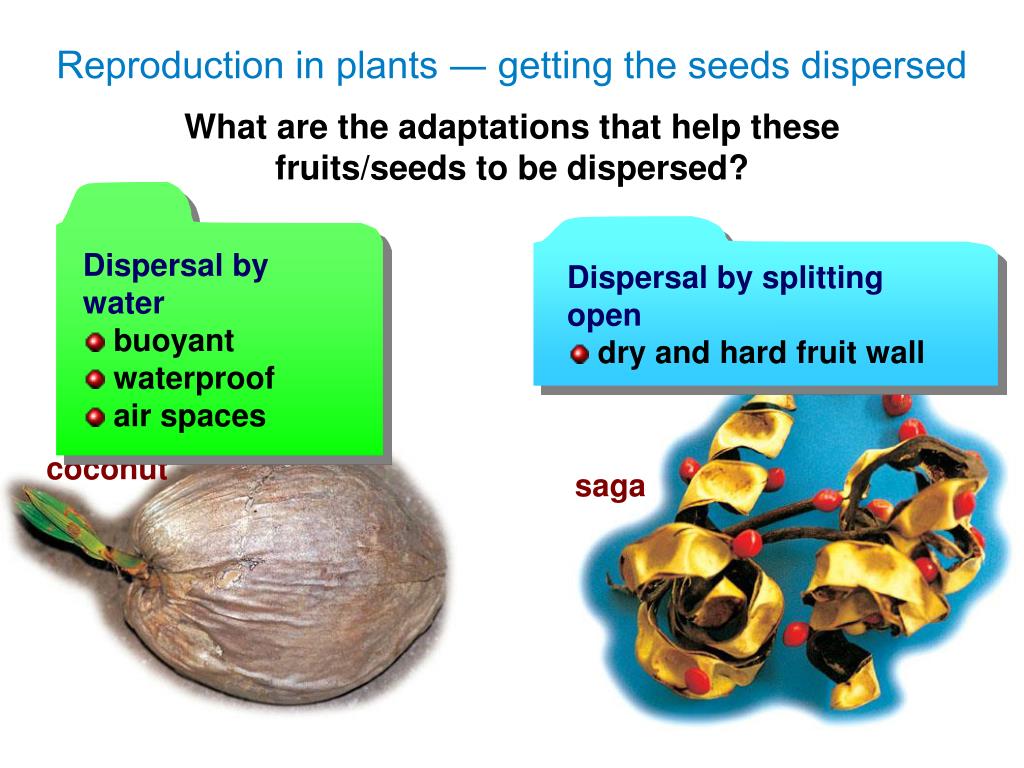 Reproduction in plants — getting the seeds dispersed

What are the adaptations that help these fruits/seeds to be dispersed?

Dispersal by water
buoyant
waterproof
air spaces

coconut

Dispersal by splitting open
dry and hard fruit wall

saga